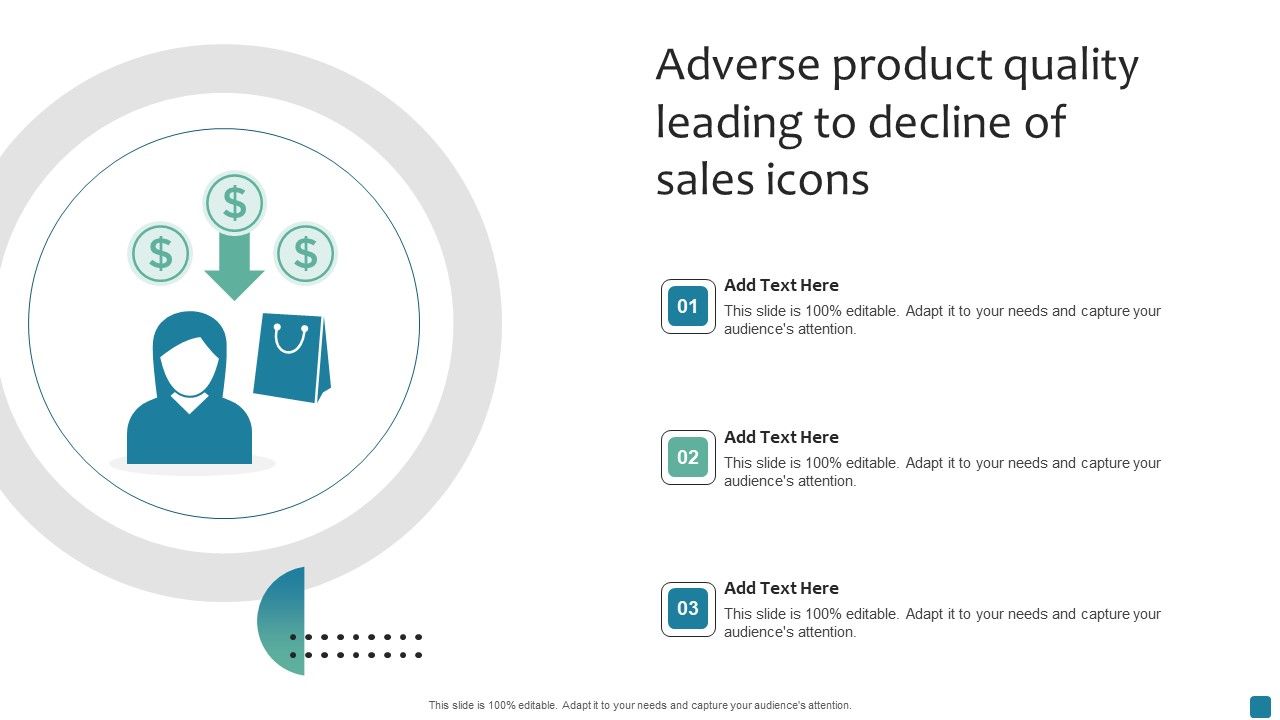 $ $ $

Adverse product quality leading to decline of sales icons

01
Add Text Here
This slide is 100% editable. Adapt it to your needs and capture your audience's attention.

02
Add Text Here
This slide is 100% editable. Adapt it to your needs and capture your audience's attention.

03
Add Text Here
This slide is 100% editable. Adapt it to your needs and capture your audience's attention.

This slide is 100% editable. Adapt it to your needs and capture your audience's attention.